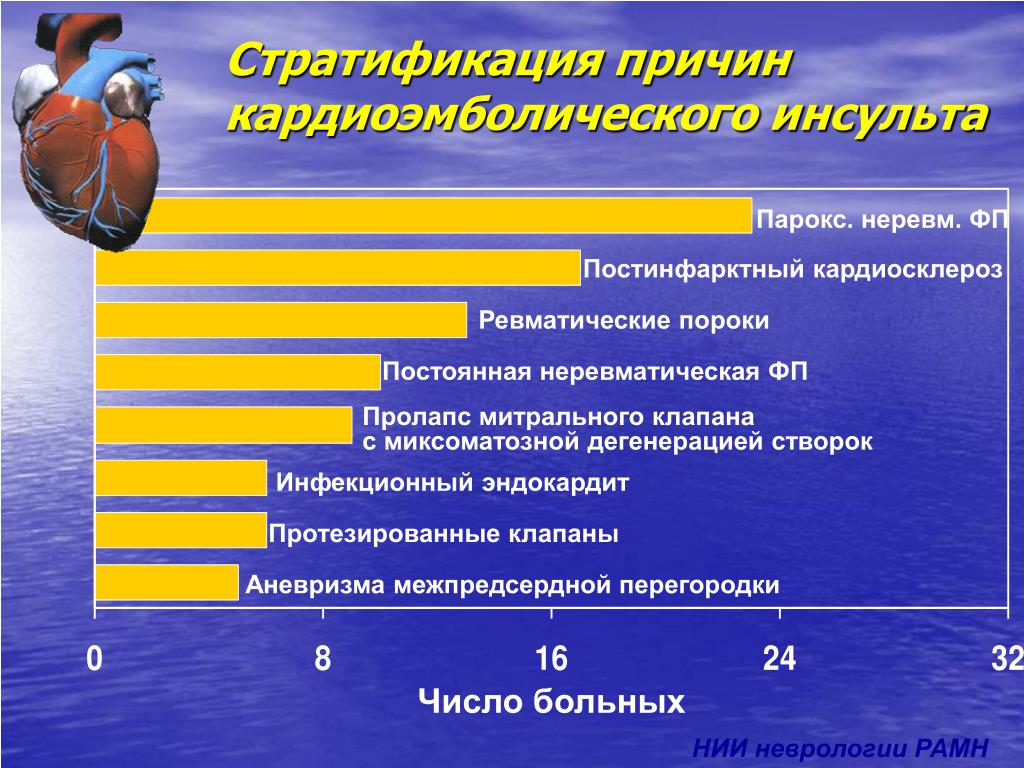 Стратификация причин кардиоэмболического инсульта

Парокс. неревм. ФП

Постинфарктный кардиосклероз

Ревматические пороки

Постоянная неревматическая ФП

Пролапс митрального клапана с миксоматозной дегенерацией створок

Инфекционный эндокардит

Протезированные клапаны

Аневризма межпредсердной перегородки

0 8 16 24 32

Число больных

НИИ неврологии РАМН